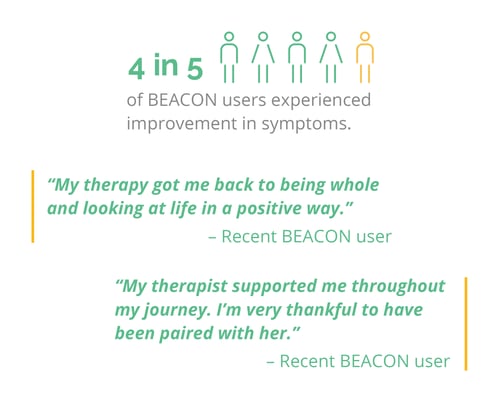 4 in 5

of BEACON users experienced improvement in symptoms.

“My therapy got me back to being whole and looking at life in a positive way.”

– Recent BEACON user

“My therapist supported me throughout my journey. I’m very thankful to have been paired with her.”

– Recent BEACON user